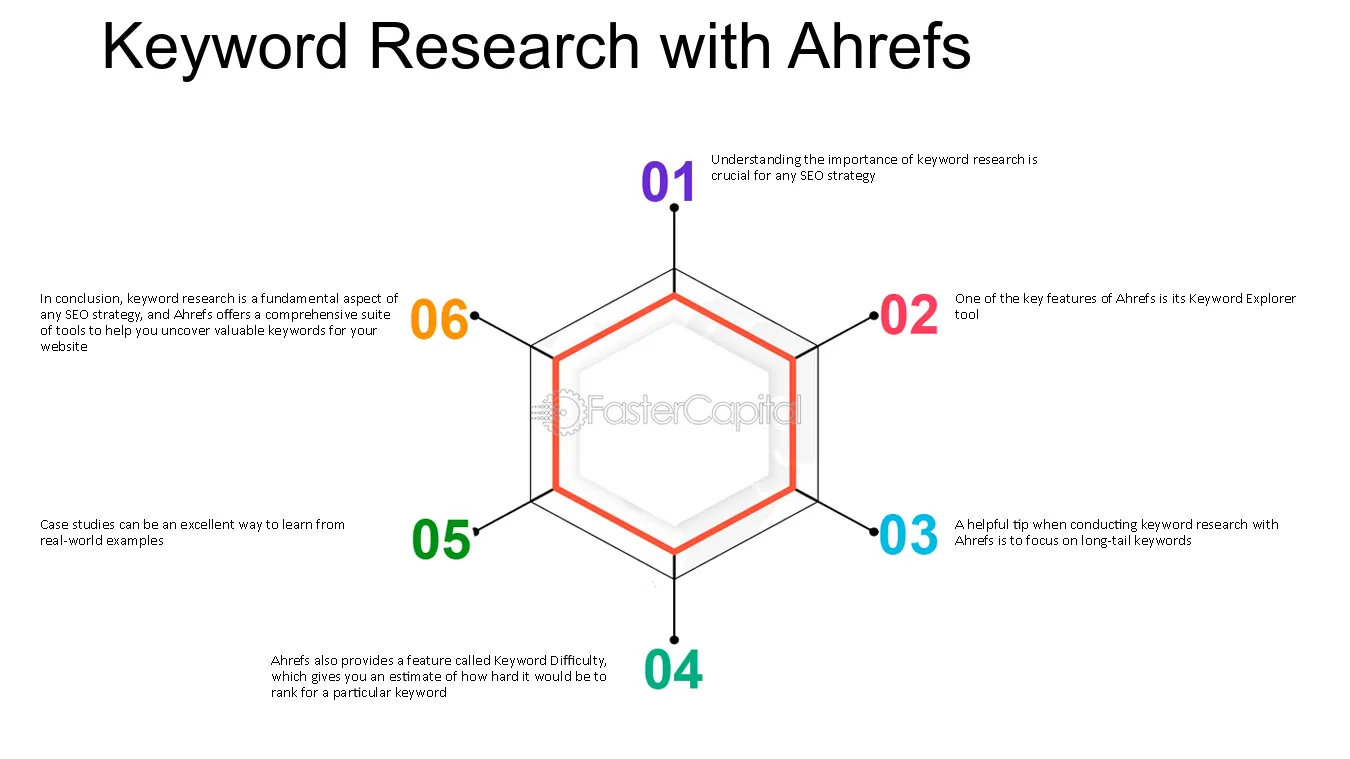 Keyword Research with Ahrefs

01
Understanding the importance of keyword research is crucial for any SEO strategy

02
One of the key features of Ahrefs is its Keyword Explorer tool

03
A helpful tip when conducting keyword research with Ahrefs is to focus on long-tail keywords

04
Ahrefs also provides a feature called Keyword Difficulty, which gives you an estimate of how hard it would be to rank for a particular keyword

05
Case studies can be an excellent way to learn from real-world examples

06
In conclusion, keyword research is a fundamental aspect of any SEO strategy, and Ahrefs offers a comprehensive suite of tools to help you uncover valuable keywords for your website

FasterCapital